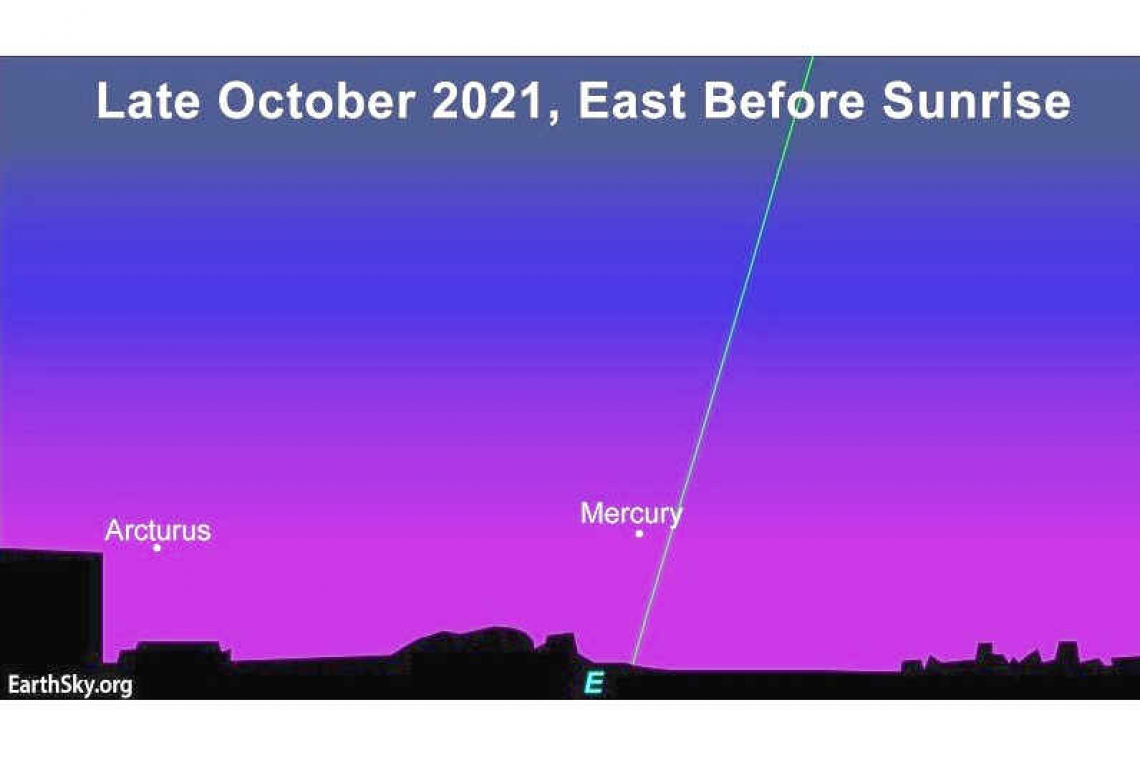 Late October 2021, East Before Sunrise

Arcturus

Mercury

EarthSky.org

E